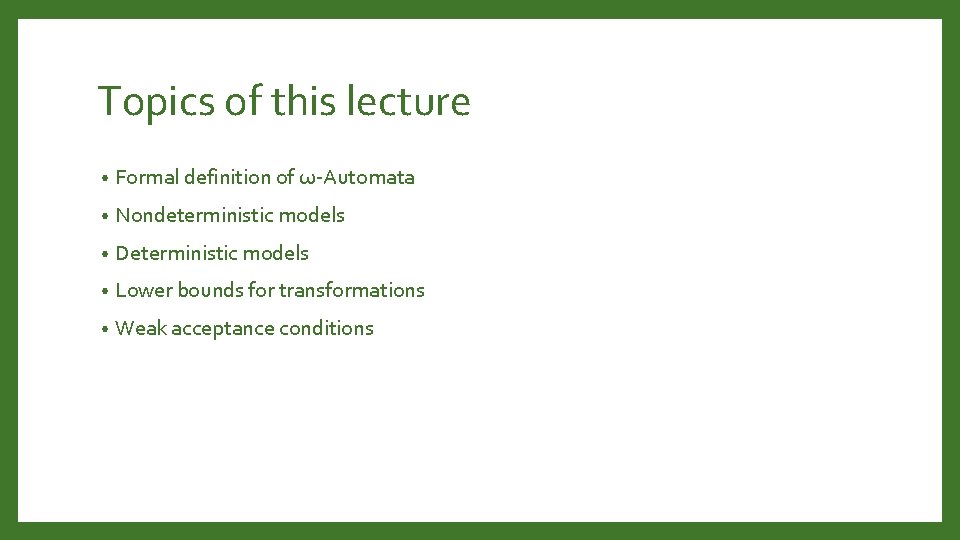 Topics of this lecture

• Formal definition of ω-Automata
• Nondeterministic models
• Deterministic models
• Lower bounds for transformations
• Weak acceptance conditions